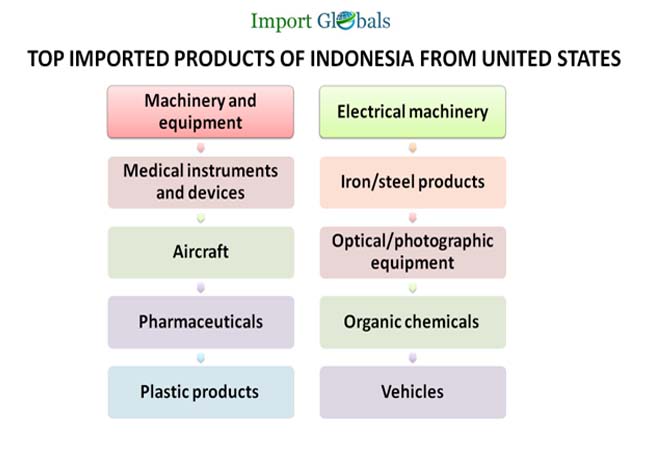 Import Globals

TOP IMPORTED PRODUCTS OF INDONESIA FROM UNITED STATES

Machinery and equipment

Medical instruments and devices

Aircraft

Pharmaceuticals

Plastic products

Electrical machinery

Iron/steel products

Optical/photographic equipment

Organic chemicals

Vehicles